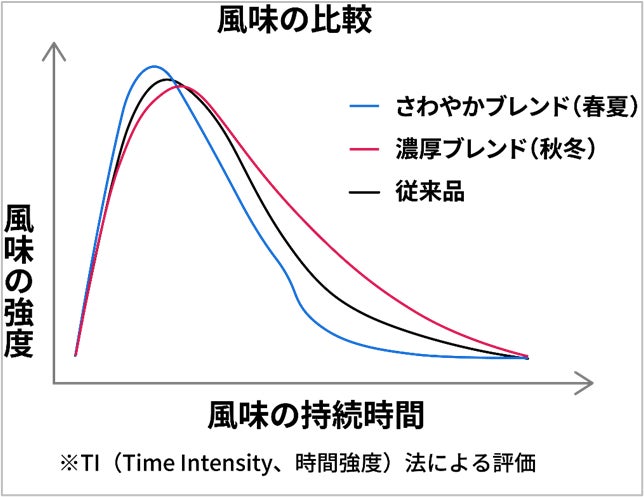 風味の比較

さわやかブレンド（春夏）
濃厚ブレンド（秋冬）
従来品

風味の強度

風味の持続時間

※TI（Time Intensity、時間強度）法による評価